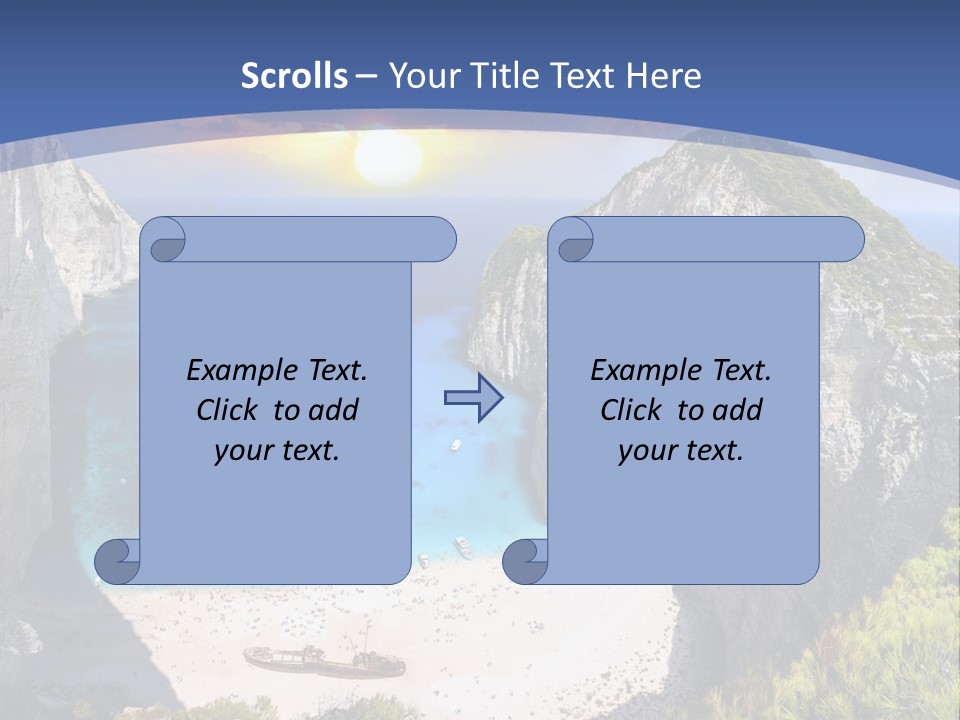 Scrolls – Your Title Text Here

Example Text. Click to add your text.

Example Text. Click to add your text.